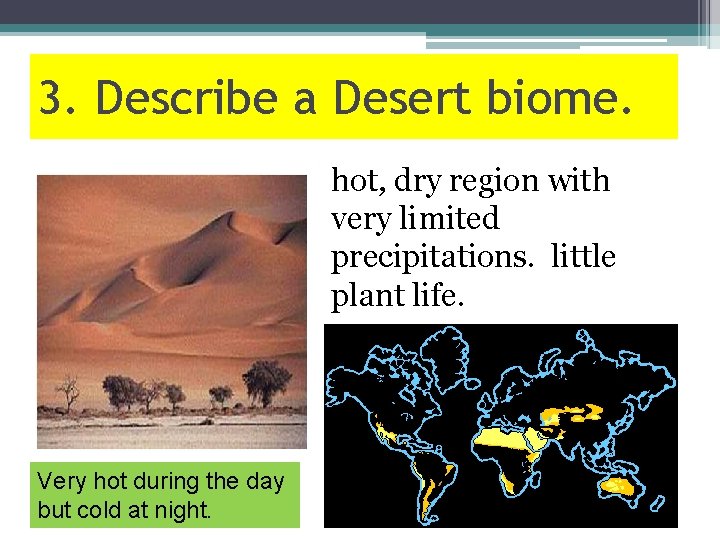 3. Describe a Desert biome.

hot, dry region with very limited precipitations. little plant life.

Very hot during the day but cold at night.